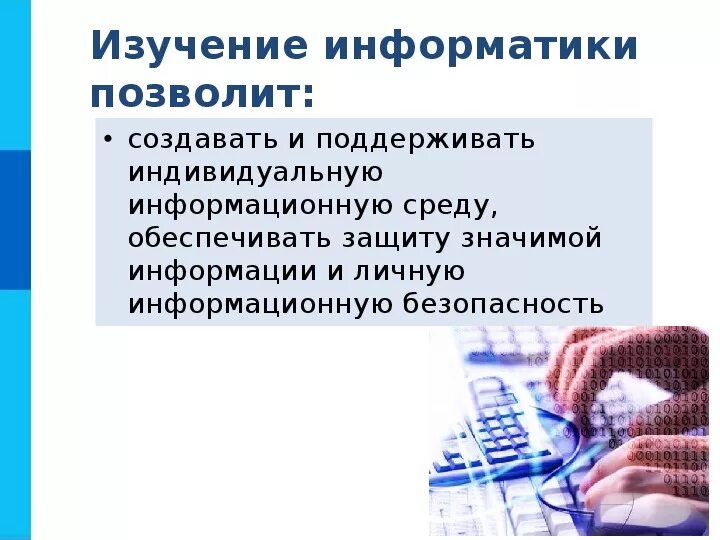 Изучение информатики позволит:

• создавать и поддерживать индивидуальную информационную среду, обеспечивать защиту значимой информации и личную информационную безопасность